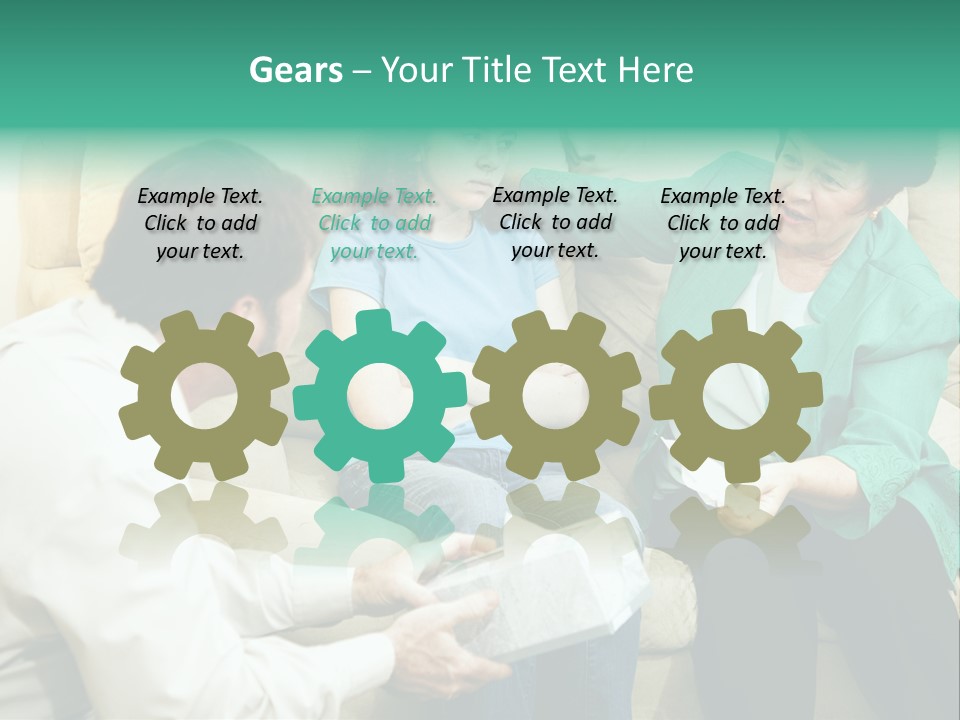 Gears – Your Title Text Here

Example Text. Click to add your text.

Example Text. Click to add your text.

Example Text. Click to add your text.

Example Text. Click to add your text.